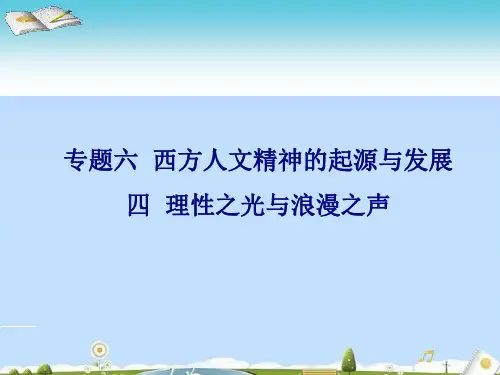 专题六 西方人文精神的起源与发展

四 理性之光与浪漫之声